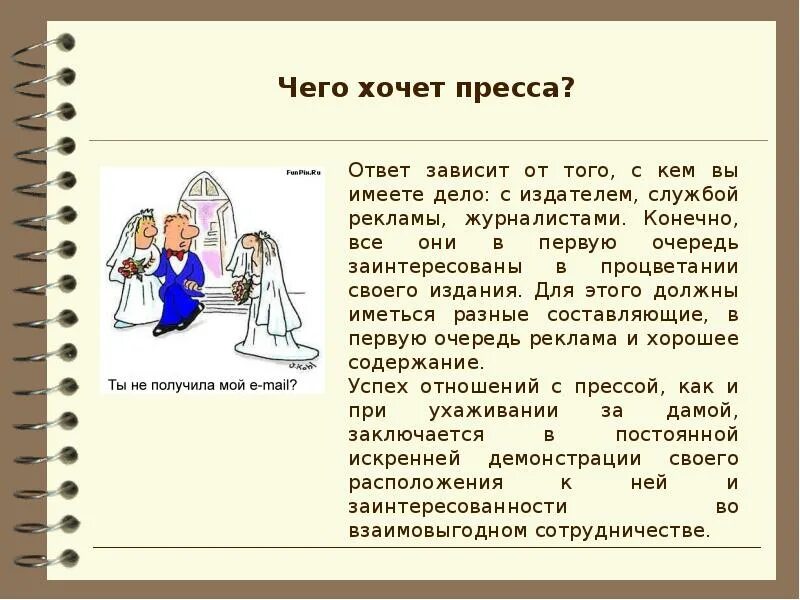 Чего хочет пресса?

FunPix.Ru

Ты не получила мой e-mail?

Ответ зависит от того, с кем вы имеете дело: с издателем, службой рекламы, журналистами. Конечно, все они в первую очередь заинтересованы в процветании своего издания. Для этого должны иметься разные составляющие, в первую очередь реклама и хорошее содержание.
Успех отношений с прессой, как и при ухаживании за дамой, заключается в постоянной искренней демонстрации своего расположения к ней и заинтересованности во взаимовыгодном сотрудничестве.